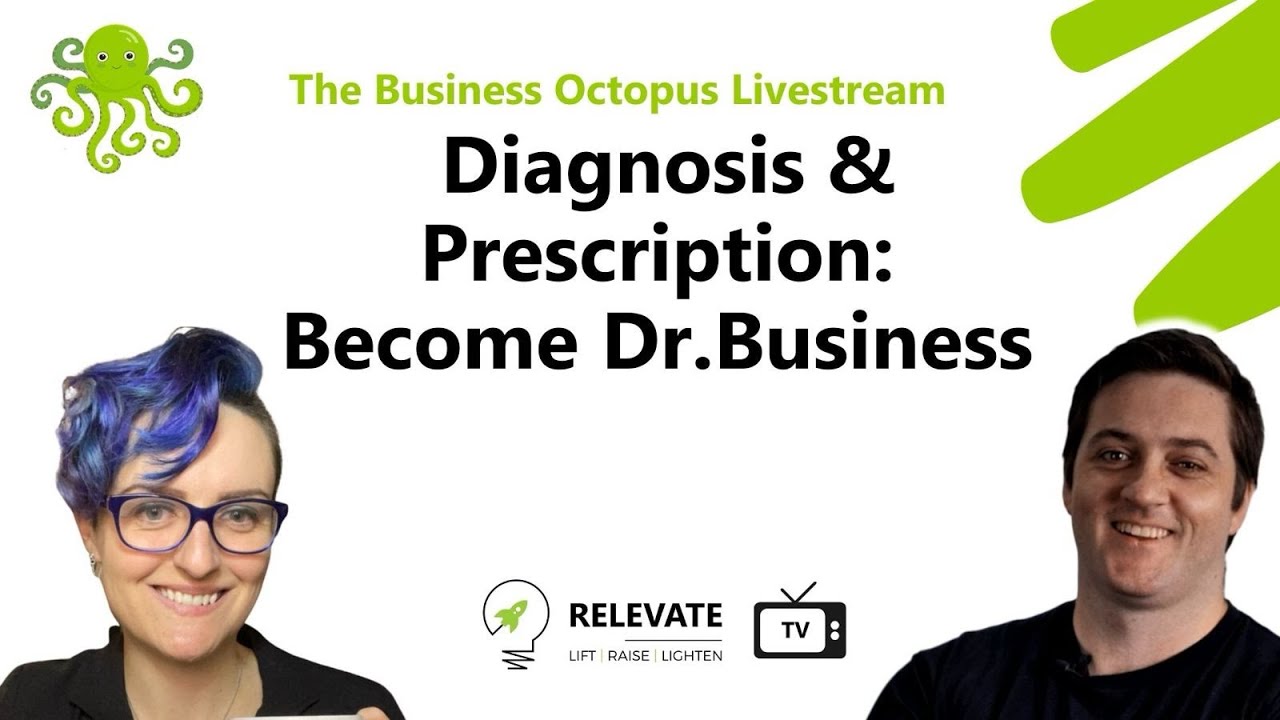 The Business Octopus Livestream

Diagnosis & Prescription: Become Dr.Business

RELEVATE
LIFT | RAISE | LIGHTEN

TV